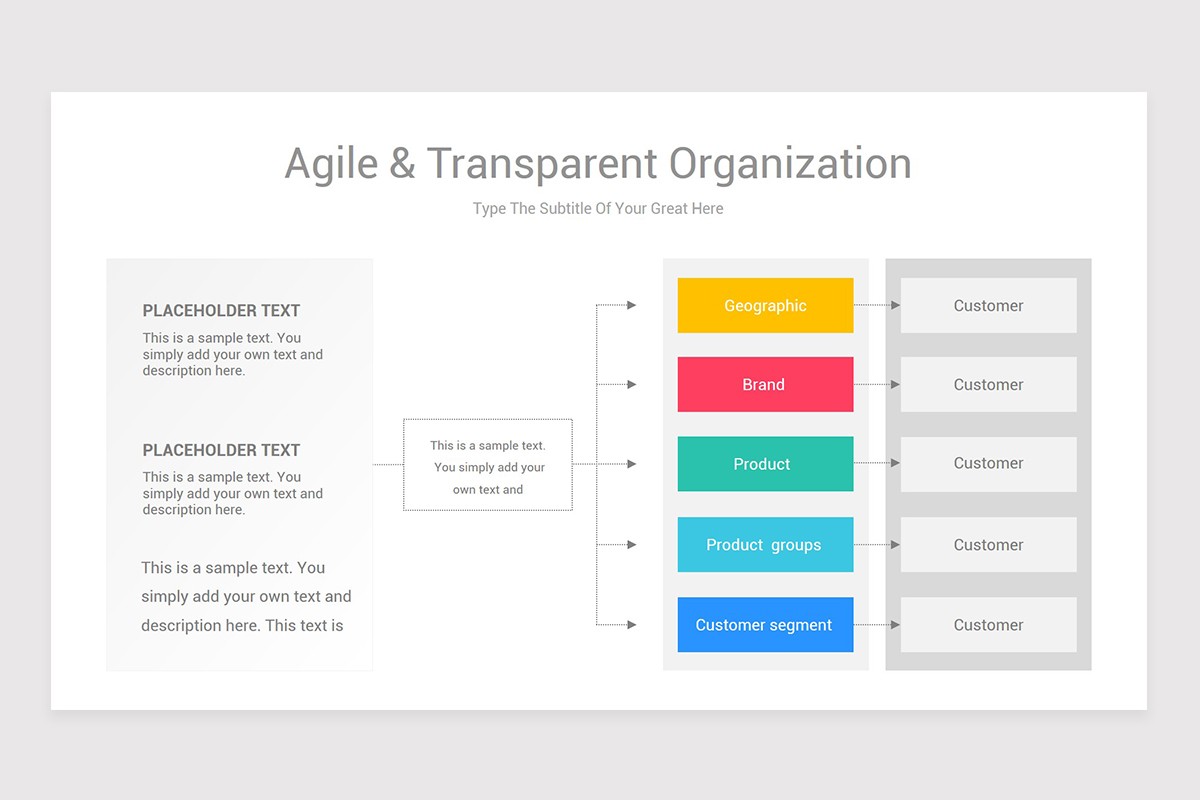 Agile & Transparent Organization

Type The Subtitle Of Your Great Here

PLACEHOLDER TEXT

This is a sample text. You simply add your own text and description here.

PLACEHOLDER TEXT

This is a sample text. You simply add your own text and description here.

This is a sample text. You simply add your own text and description here. This text is

This is a sample text. You simply add your own text and

Geographic

Brand

Product

Product groups

Customer segment

Customer

Customer

Customer

Customer

Customer